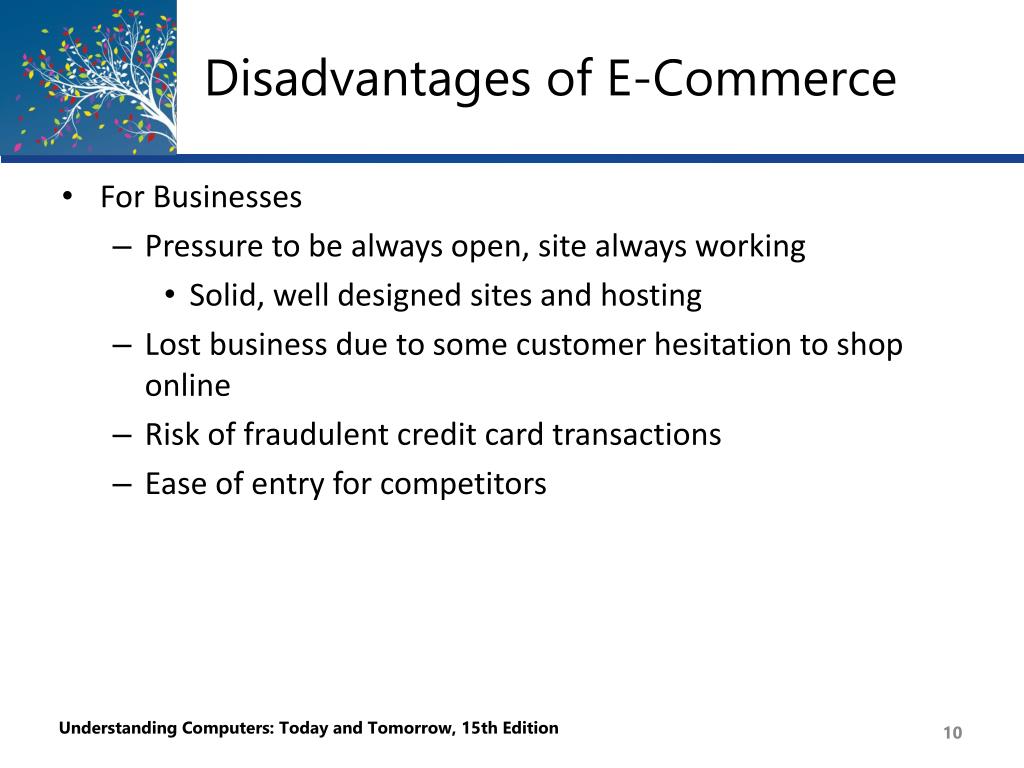 Disadvantages of E-Commerce

• For Businesses
– Pressure to be always open, site always working
• Solid, well designed sites and hosting
– Lost business due to some customer hesitation to shop online
– Risk of fraudulent credit card transactions
– Ease of entry for competitors

Understanding Computers: Today and Tomorrow, 15th Edition

10